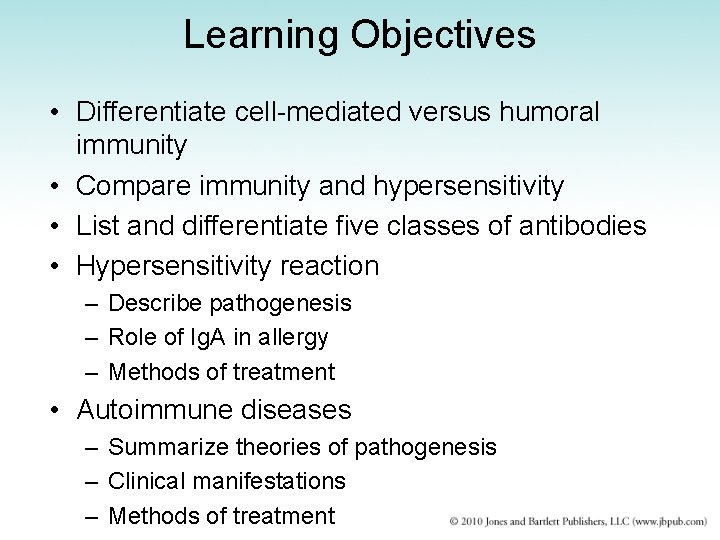 Learning Objectives

• Differentiate cell-mediated versus humoral immunity
• Compare immunity and hypersensitivity
• List and differentiate five classes of antibodies
• Hypersensitivity reaction
– Describe pathogenesis
– Role of IgA in allergy
– Methods of treatment
• Autoimmune diseases
– Summarize theories of pathogenesis
– Clinical manifestations
– Methods of treatment

© 2010 Jones and Bartlett Publishers, LLC (www.jbpub.com)